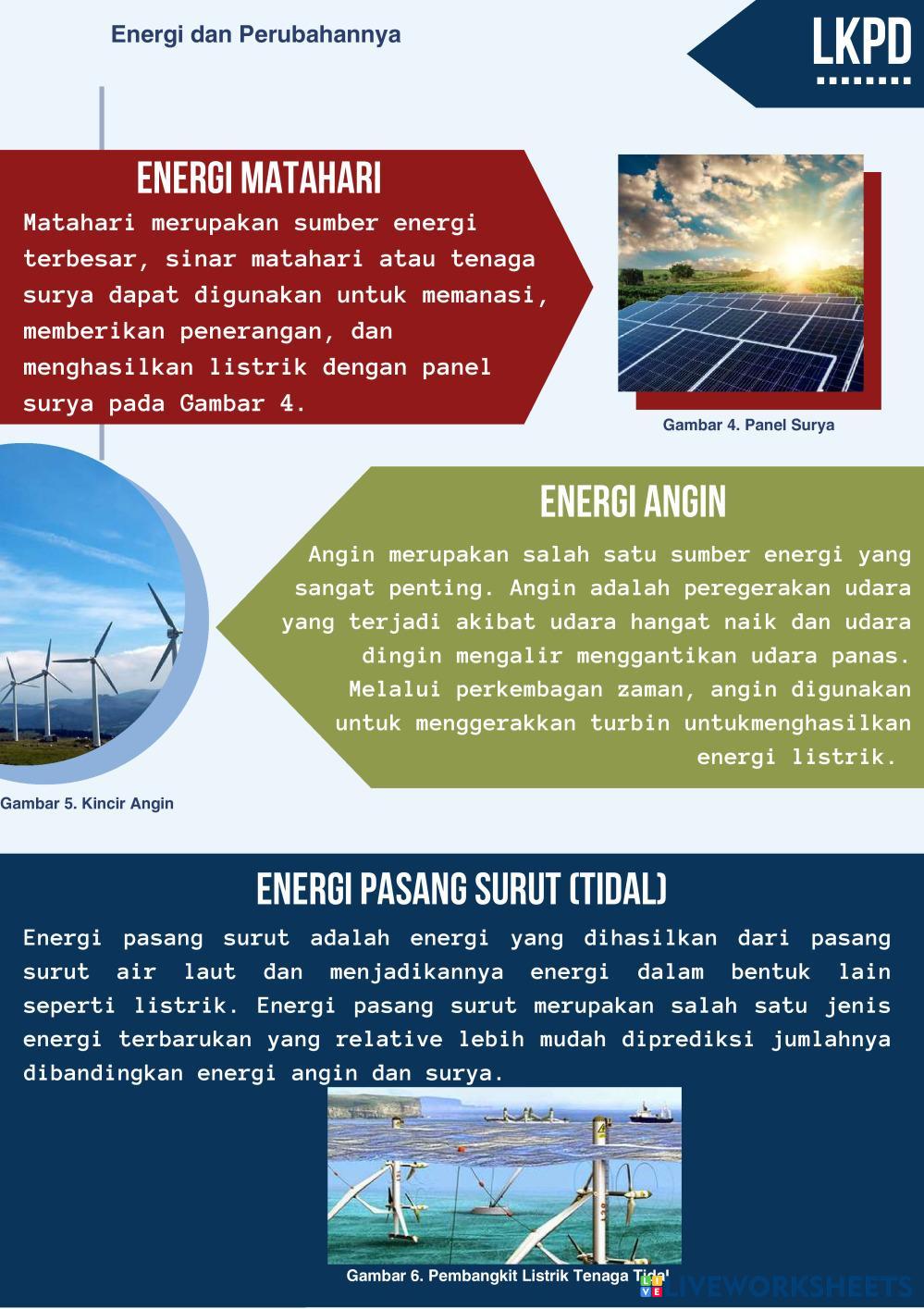 Energi dan Perubahannya

LKPD

ENERGI MATAHARI

Matahari merupakan sumber energi terbesar, sinar matahari atau tenaga surya dapat digunakan untuk memanasi, memberikan penerangan, dan menghasilkan listrik dengan panel surya pada Gambar 4.

Gambar 4. Panel Surya

ENERGI ANGIN

Angin merupakan salah satu sumber energi yang sangat penting. Angin adalah peregerakan udara yang terjadi akibat udara hangat naik dan udara dingin mengalir menggantikan udara panas. Melalui perkembagan zaman, angin digunakan untuk menggerakkan turbin untukmenghasilkan energi listrik.

Gambar 5. Kincir Angin

ENERGI PASANG SURUT (TIDAL)

Energi pasang surut adalah energi yang dihasilkan dari pasang surut air laut dan menjadikannya energi dalam bentuk lain seperti listrik. Energi pasang surut merupakan salah satu jenis energi terbarukan yang relative lebih mudah diprediksi jumlahnya dibandingkan energi angin dan surya.

Gambar 6. Pembangkit Listrik Tenaga Tidal

LIVEWORKSHEETS